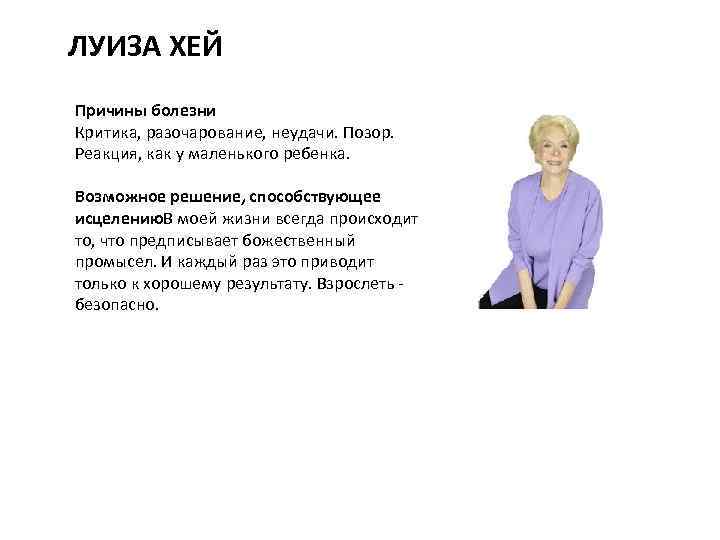 ЛУИЗА ХЕЙ

Причины болезни
Критика, разочарование, неудачи. Позор. Реакция, как у маленького ребенка.

Возможное решение, способствующее исцелениюВ моей жизни всегда происходит то, что предписывает божественный промысел. И каждый раз это приводит только к хорошему результату. Взрослеть - безопасно.